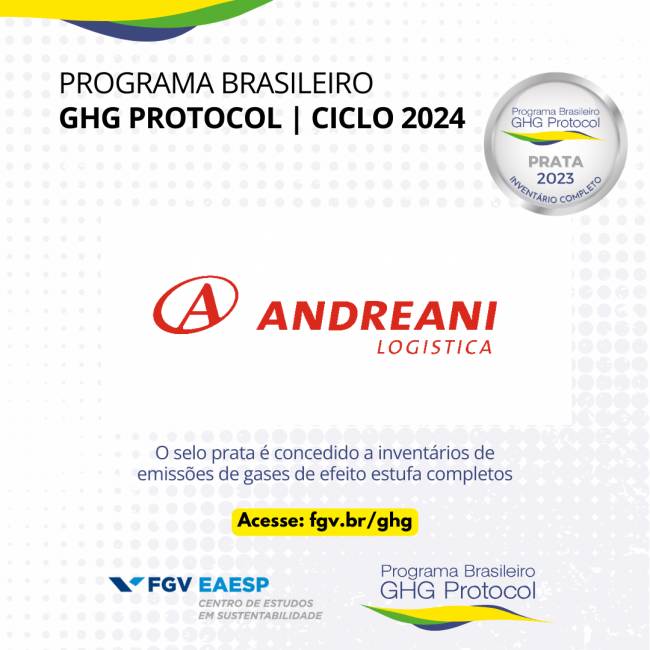 PROGRAMA BRASILEIRO
GHG PROTOCOL | CICLO 2024

Programa Brasileiro GHG Protocol
PRATA
2023
INVENTÁRIO COMPLETO

A ANDREANI
LOGISTICA

O selo prata é concedido a inventários de emissões de gases de efeito estufa completos

Acesse: fgv.br/ghg

FGV EAESP
CENTRO DE ESTUDOS EM SUSTENTABILIDADE

Programa Brasileiro
GHG Protocol